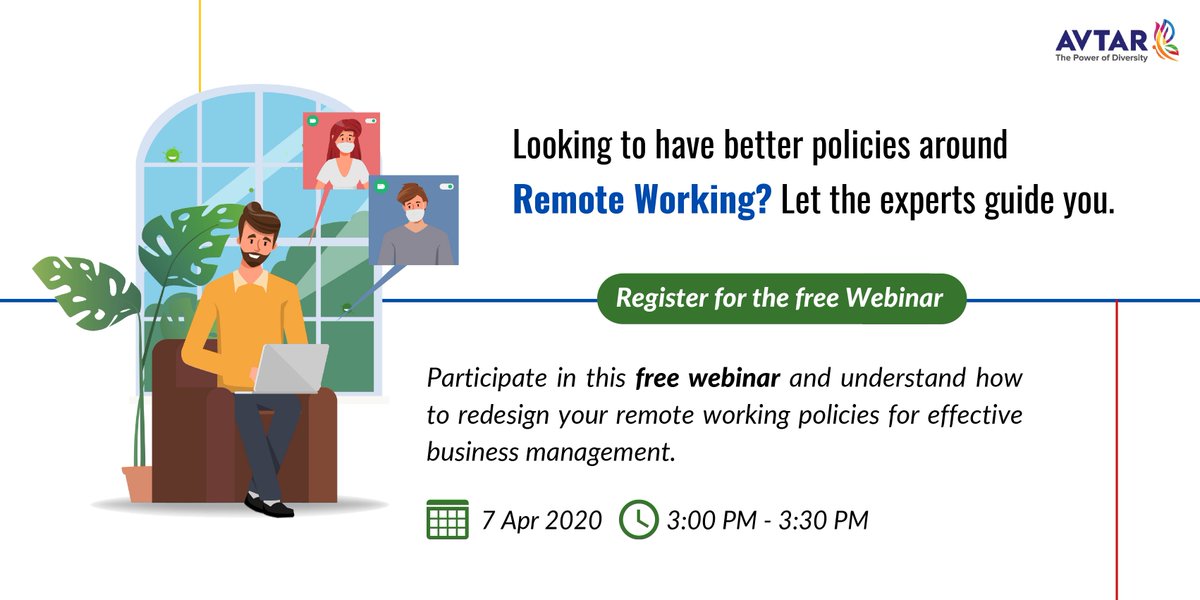 AVTAR
The Power of Diversity

Looking to have better policies around Remote Working? Let the experts guide you.

Register for the free Webinar

Participate in this free webinar and understand how to redesign your remote working policies for effective business management.

7 Apr 2020 3:00 PM - 3:30 PM